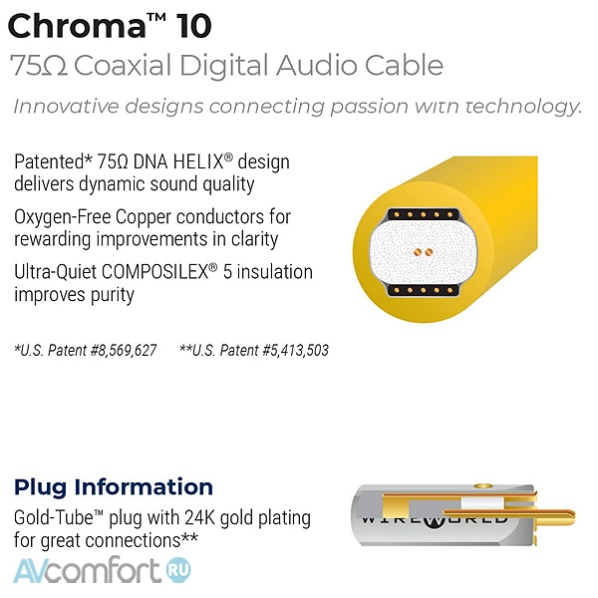 Chroma™ 10
75Ω Coaxial Digital Audio Cable
Innovative designs connecting passion with technology.

Patented* 75Ω DNA HELIX® design delivers dynamic sound quality

Oxygen-Free Copper conductors for rewarding improvements in clarity

Ultra-Quiet COMPOSILEX® 5 insulation improves purity

*U.S. Patent #8,569,627 **U.S. Patent #5,413,503

Plug Information
Gold-Tube™ plug with 24K gold plating for great connections**

WIREWORLD

AVcomfort RU